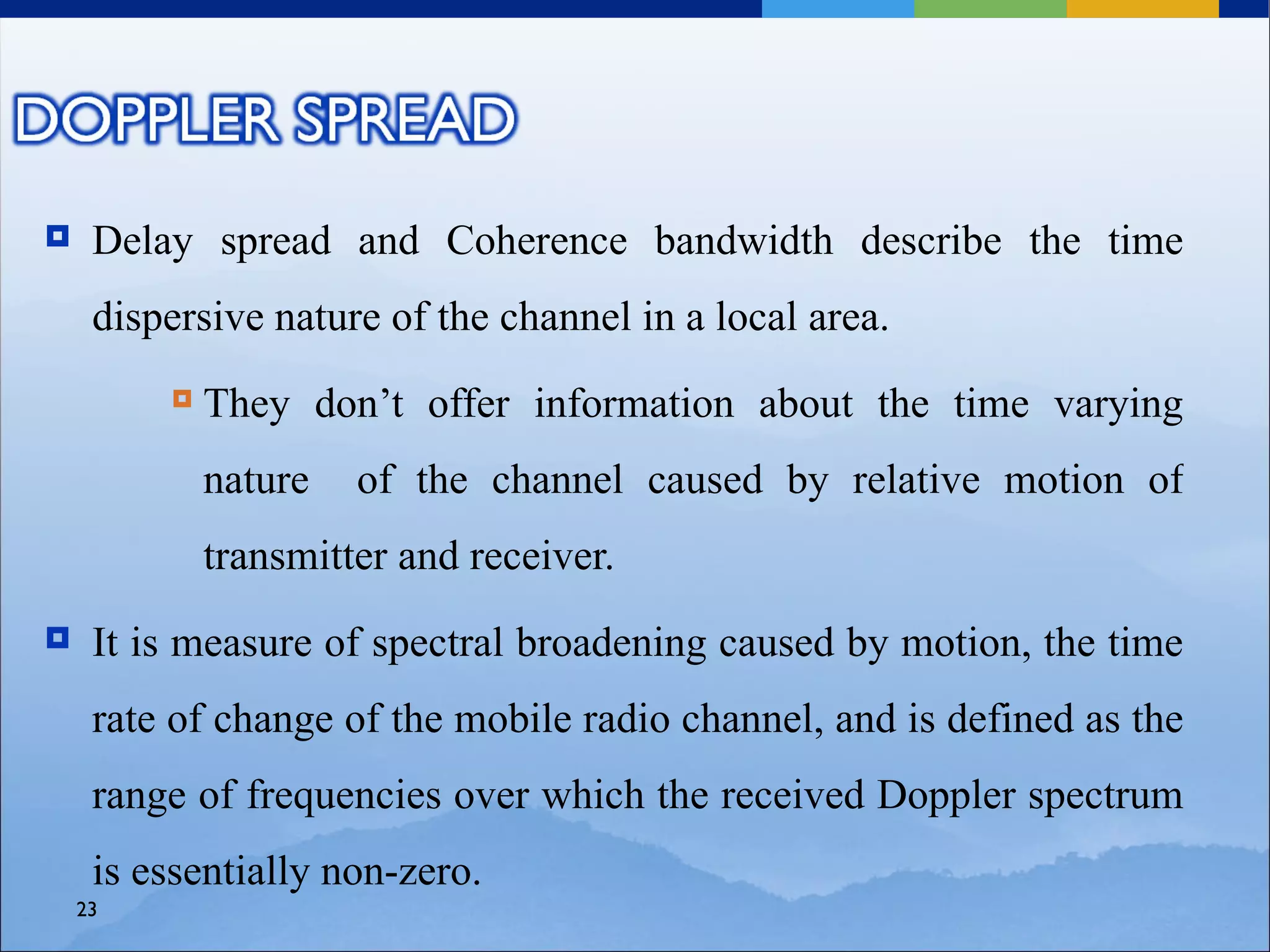 DOPPLER SPREAD

Delay spread and Coherence bandwidth describe the time dispersive nature of the channel in a local area.

They don’t offer information about the time varying nature of the channel caused by relative motion of transmitter and receiver.

It is measure of spectral broadening caused by motion, the time rate of change of the mobile radio channel, and is defined as the range of frequencies over which the received Doppler spectrum is essentially non-zero.

23